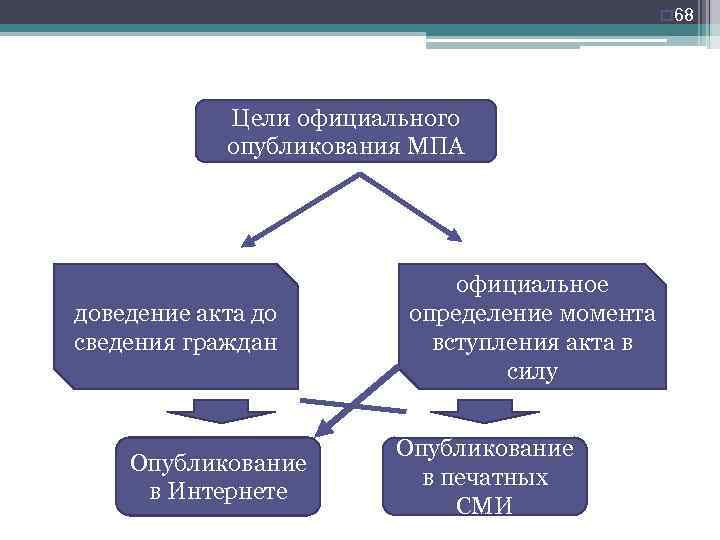 68

Цели официального опубликования МПА

доведение акта до сведения граждан

официальное определение момента вступления акта в силу

Опубликование в Интернете

Опубликование в печатных СМИ